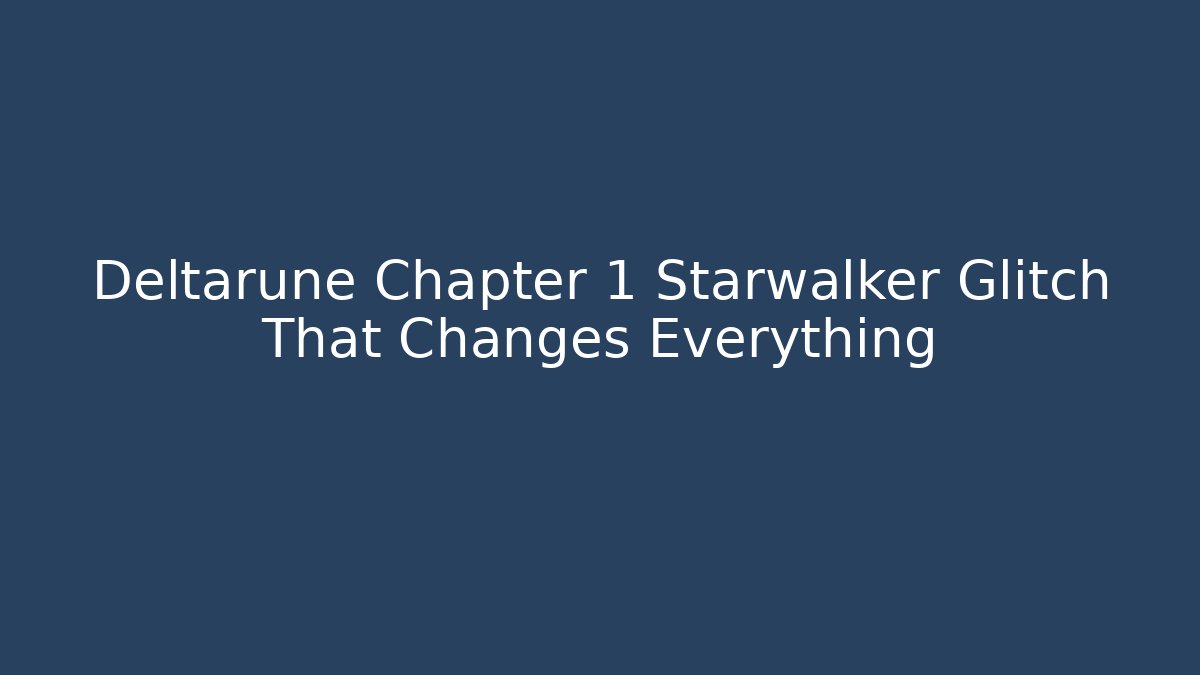 Deltarune Chapter 1 Starwalker Glitch That Changes Everything